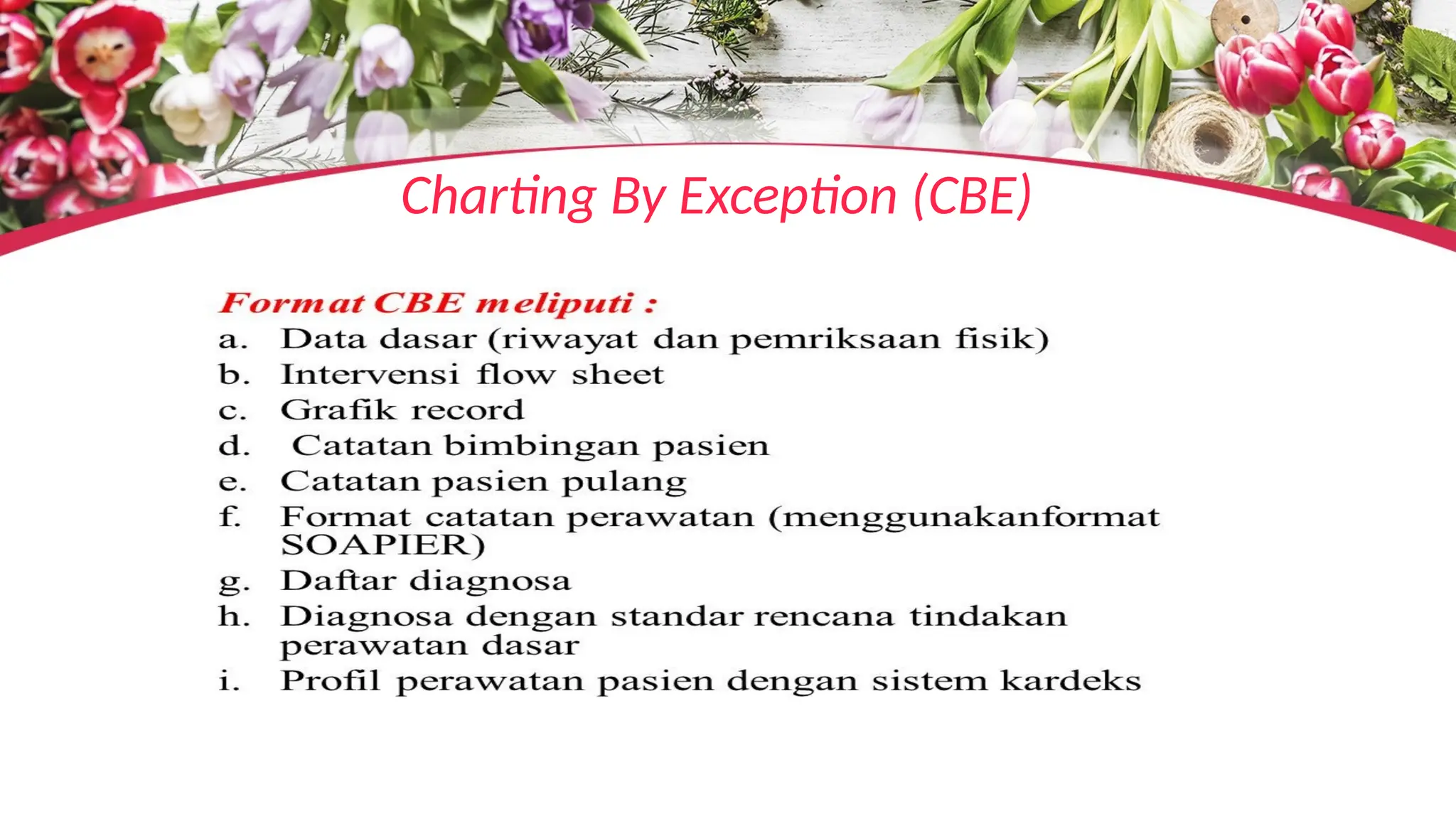 Charting By Exception (CBE)

Format CBE meliputi :
a. Data dasar (riwayat dan pemriksaan fisik)
b. Intervensi flow sheet
c. Grafik record
d. Catatan bimbingan pasien
e. Catatan pasien pulang
f. Format catatan perawatan (menggunakanformat SOAPIER)
g. Daftar diagnosa
h. Diagnosa dengan standar rencana tindakan perawatan dasar
i. Profil perawatan pasien dengan sistem kardeks